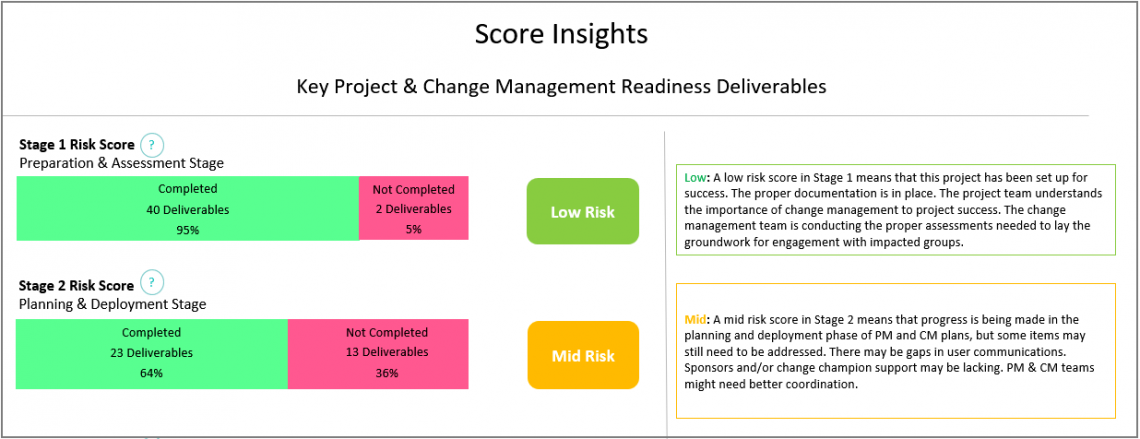 Score Insights

Key Project & Change Management Readiness Deliverables

Stage 1 Risk Score ?
Preparation & Assessment Stage

Completed
40 Deliverables
95%

Not Completed
2 Deliverables
5%

Low Risk

Low: A low risk score in Stage 1 means that this project has been set up for success. The proper documentation is in place. The project team understands the importance of change management to project success. The change management team is conducting the proper assessments needed to lay the groundwork for engagement with impacted groups.

Stage 2 Risk Score ?
Planning & Deployment Stage

Completed
23 Deliverables
64%

Not Completed
13 Deliverables
36%

Mid Risk

Mid: A mid risk score in Stage 2 means that progress is being made in the planning and deployment phase of PM and CM plans, but some items may still need to be addressed. There may be gaps in user communications. Sponsors and/or change champion support may be lacking. PM & CM teams might need better coordination.